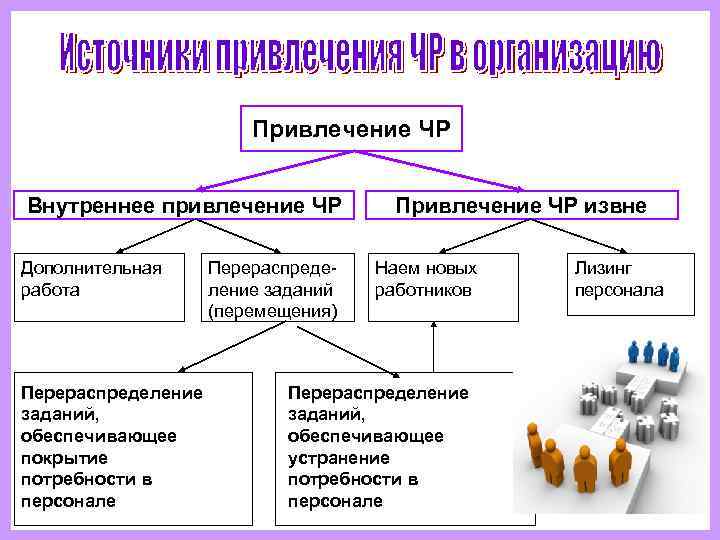 Источники привлечения ЧР в организацию

Привлечение ЧР

Внутреннее привлечение ЧР

Привлечение ЧР извне

Дополнительная работа

Перераспределение заданий (перемещения)

Наем новых работников

Лизинг персонала

Перераспределение заданий, обеспечивающее покрытие потребности в персонале

Перераспределение заданий, обеспечивающее устранение потребности в персонале